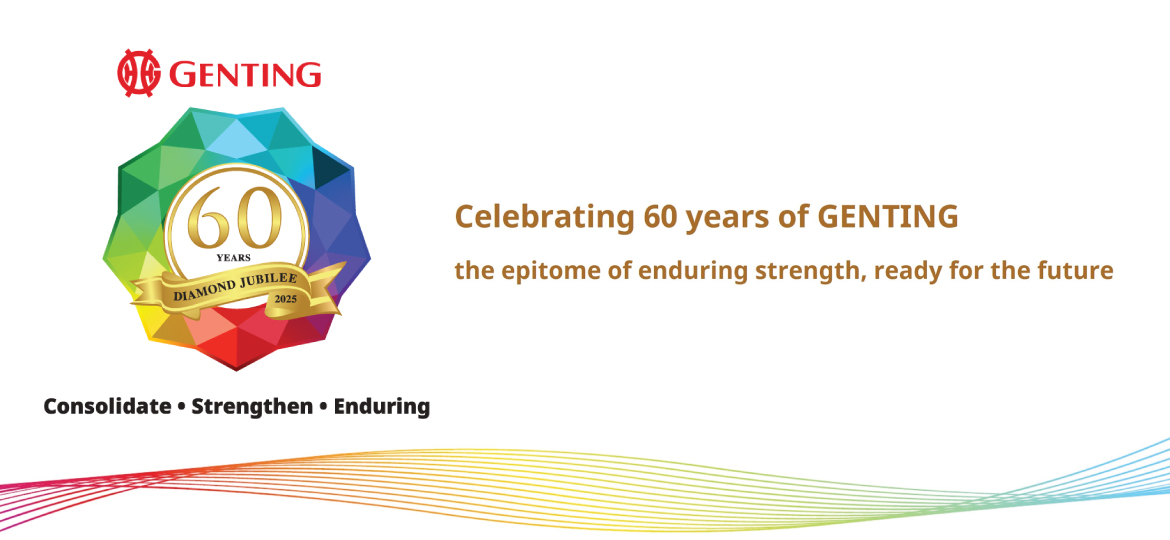 GENTING

60
YEARS
DIAMOND JUBILEE
2025

Consolidate • Strengthen • Enduring

Celebrating 60 years of GENTING

the epitome of enduring strength, ready for the future